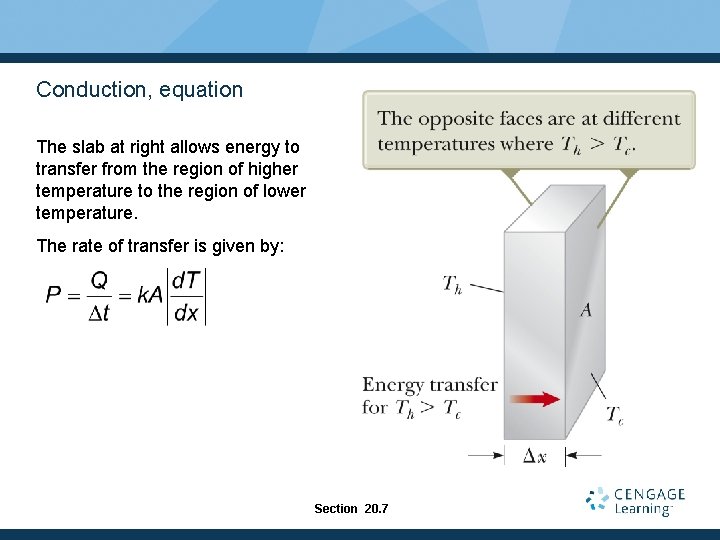 Conduction, equation

The slab at right allows energy to transfer from the region of higher temperature to the region of lower temperature.

The rate of transfer is given by:

$P = \frac{Q}{\Delta t} = kA\left|\frac{dT}{dx}\right|$

The opposite faces are at different temperatures where $T_h > T_c$.

$T_h$

$A$

Energy transfer for $T_h > T_c$

$T_c$

$\Delta x$

Section 20.7

CENGAGE Learning